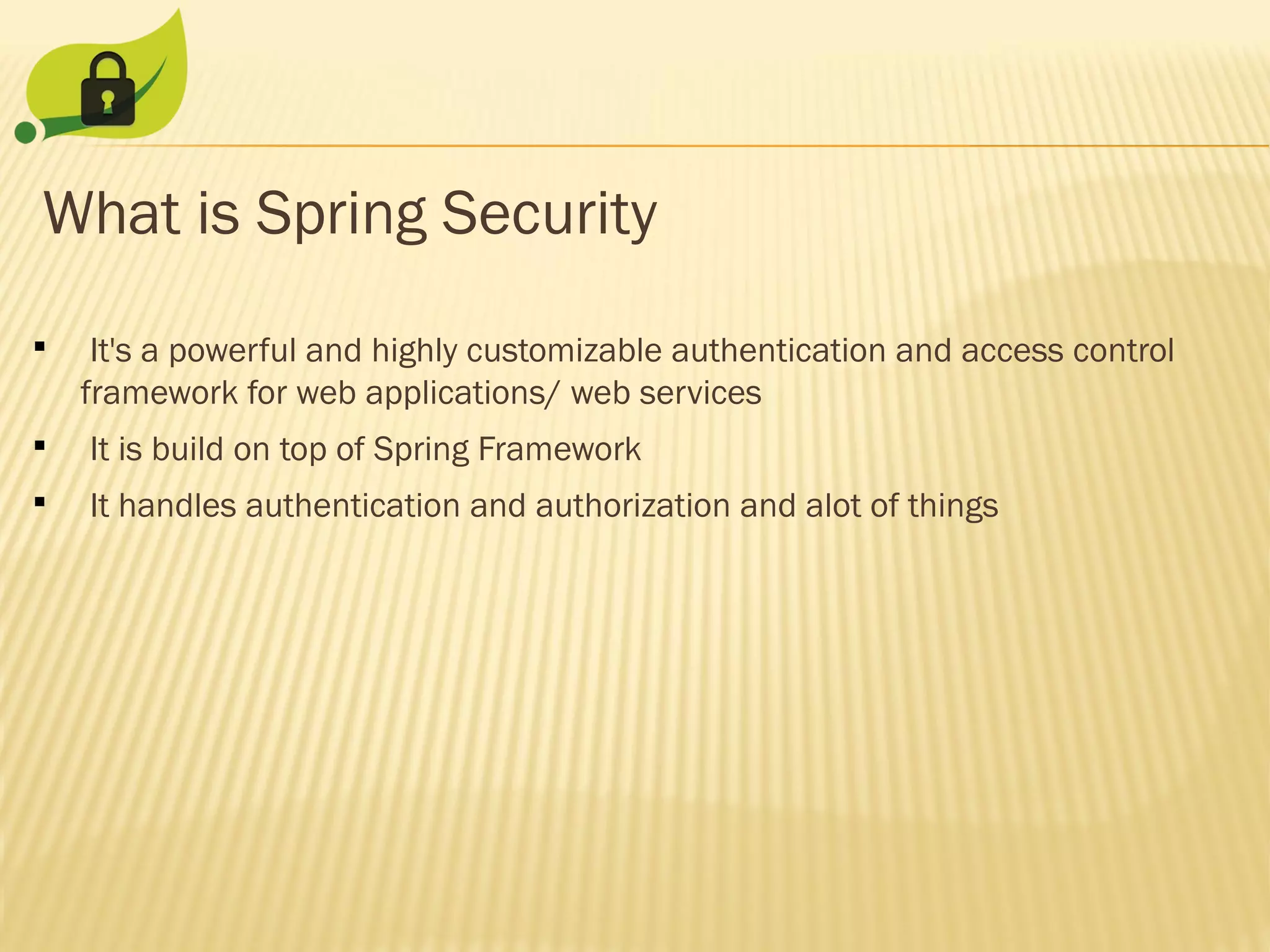 What is Spring Security

▪ It's a powerful and highly customizable authentication and access control framework for web applications/ web services

▪ It is build on top of Spring Framework

▪ It handles authentication and authorization and alot of things